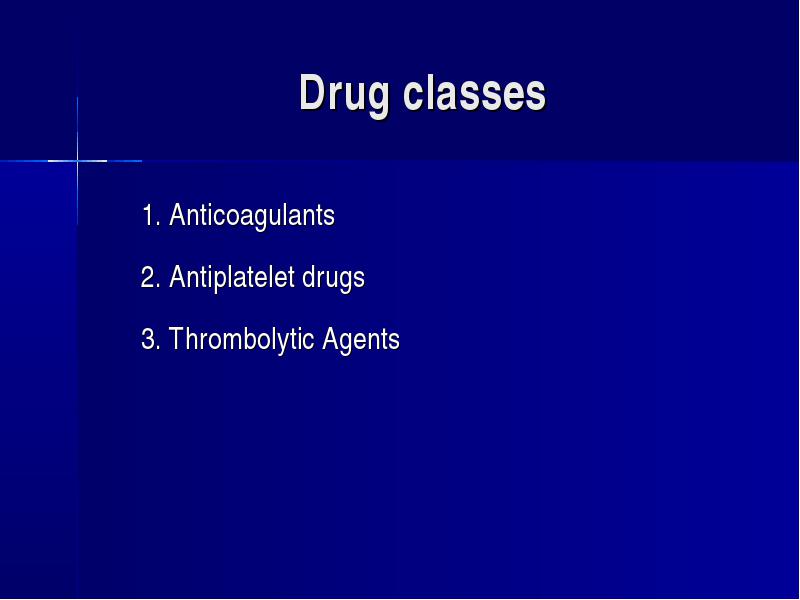 Drug classes

1. Anticoagulants

2. Antiplatelet drugs

3. Thrombolytic Agents